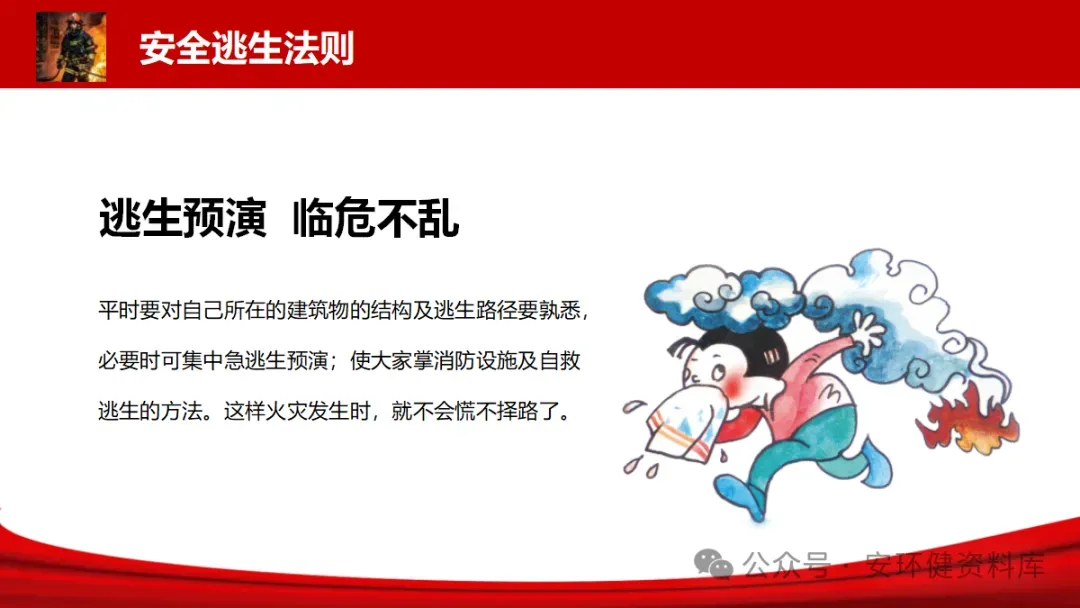 安全逃生法则

逃生预演 临危不乱

平时要对自己所在的建筑物的结构及逃生路径要孰悉，必要时可集中急逃生预演；使大家掌消防设施及自救逃生的方法。这样火灾发生时，就不会慌不择路了。

公众号 · 安环健资料库